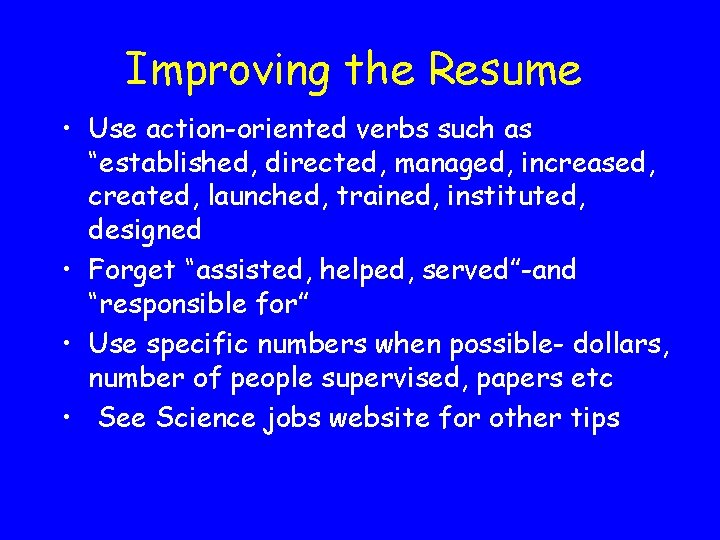 Improving the Resume

• Use action-oriented verbs such as “established, directed, managed, increased, created, launched, trained, instituted, designed

• Forget “assisted, helped, served”-and “responsible for”

• Use specific numbers when possible- dollars, number of people supervised, papers etc

• See Science jobs website for other tips